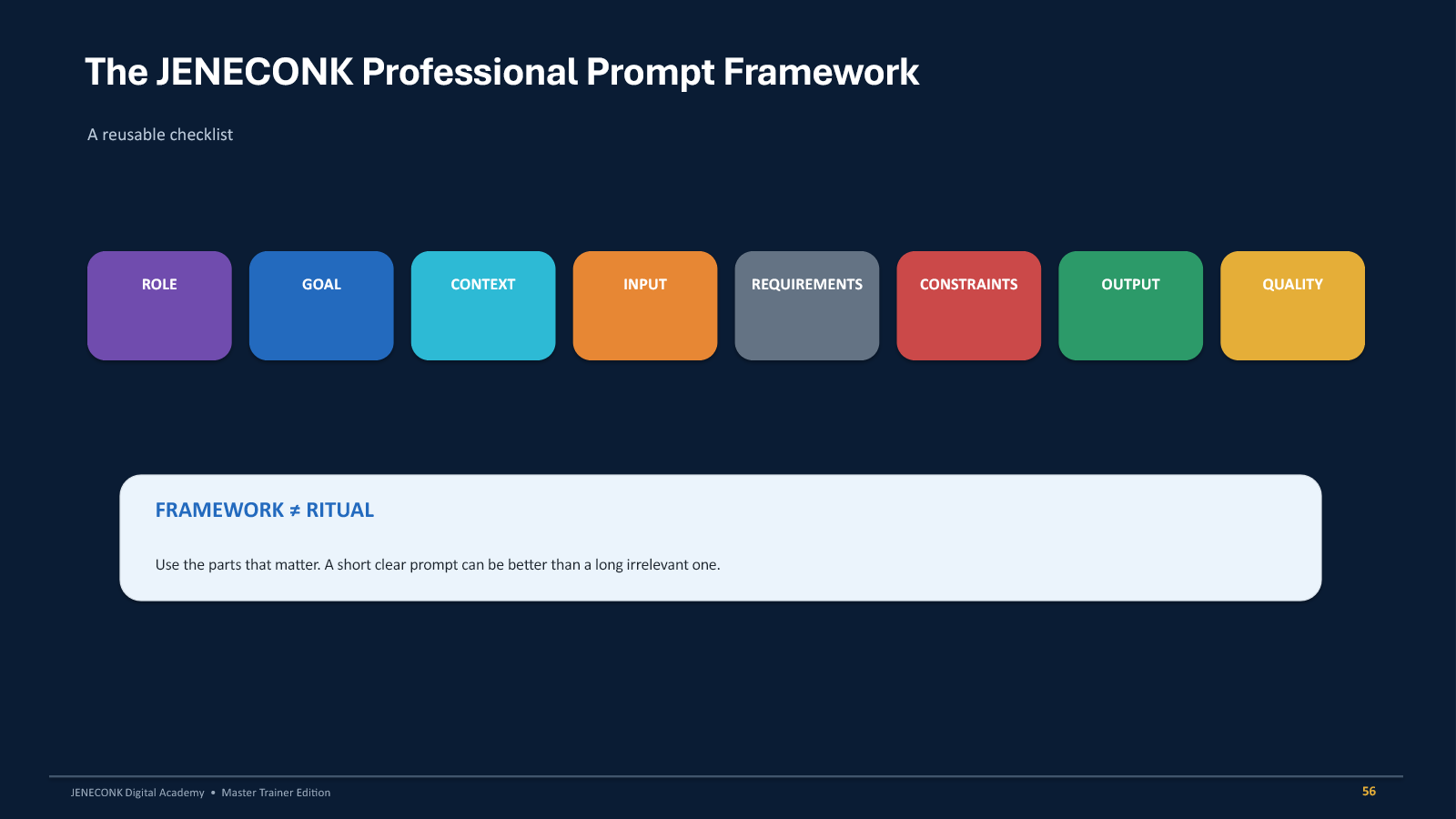 The JENECONK Professional Prompt Framework

A reusable checklist

ROLE

GOAL

CONTEXT

INPUT

REQUIREMENTS

CONSTRAINTS

OUTPUT

QUALITY

FRAMEWORK ≠ RITUAL

Use the parts that matter. A short clear prompt can be better than a long irrelevant one.

JENECONK Digital Academy • Master Trainer Edition

56